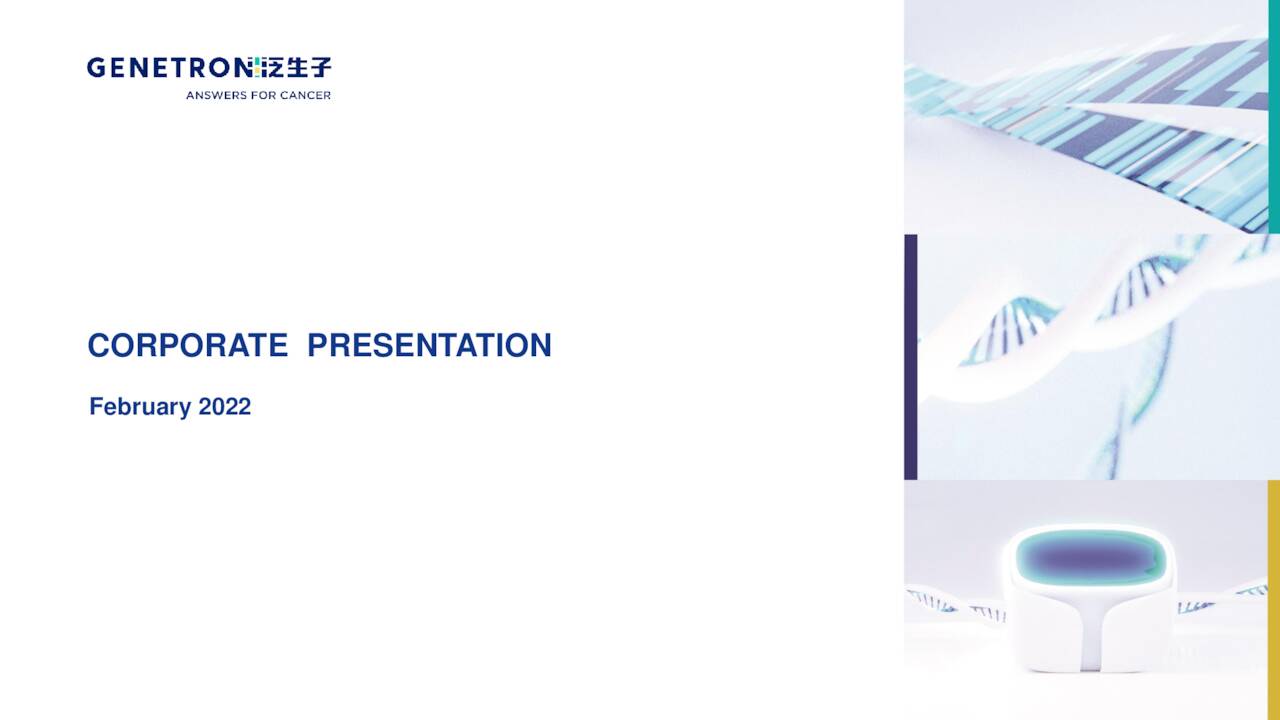 GENETRON 泛生子
ANSWERS FOR CANCER

CORPORATE PRESENTATION

February 2022